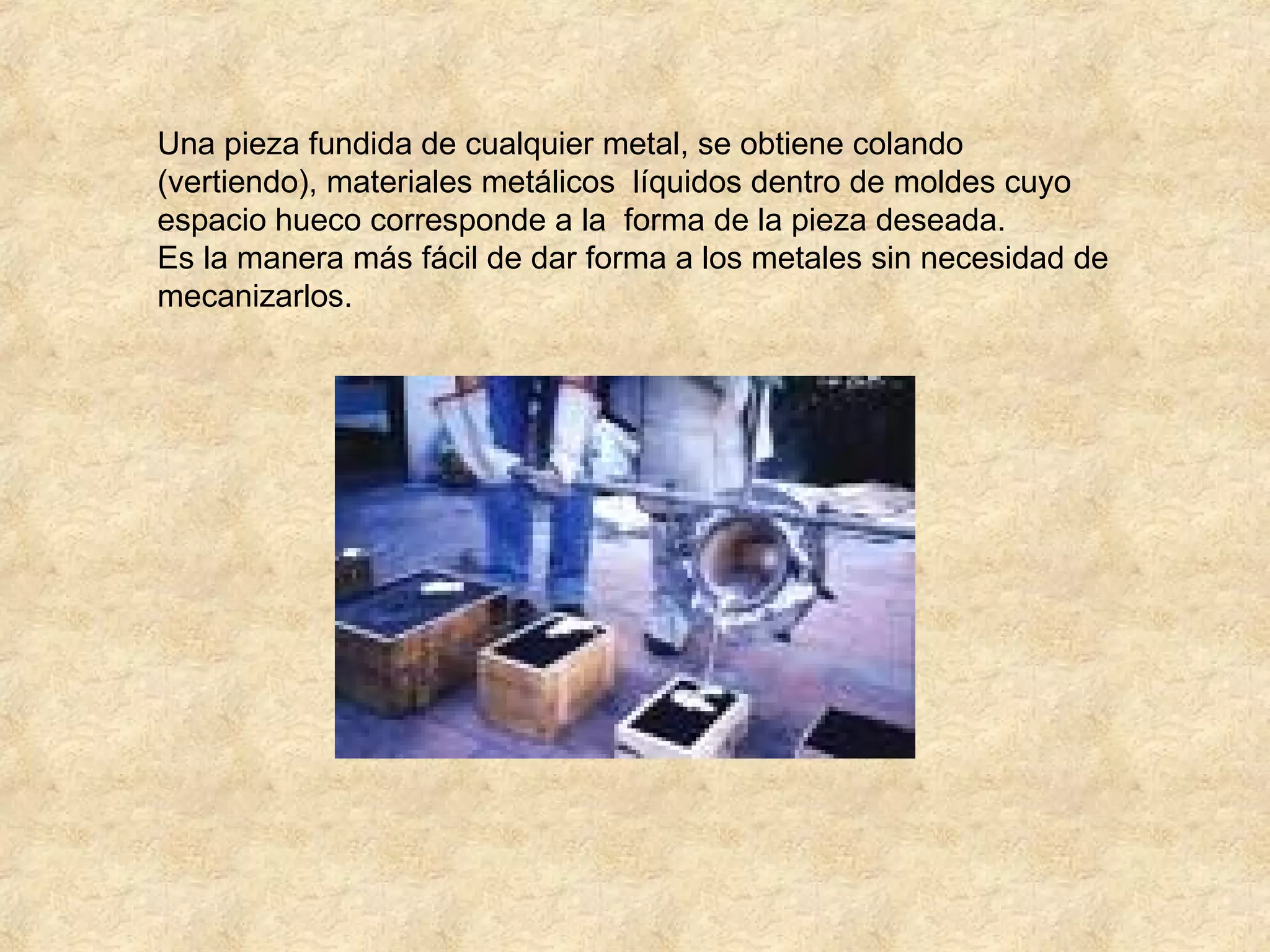 Una pieza fundida de cualquier metal, se obtiene colando (vertiendo), materiales metálicos líquidos dentro de moldes cuyo espacio hueco corresponde a la forma de la pieza deseada.
Es la manera más fácil de dar forma a los metales sin necesidad de mecanizarlos.